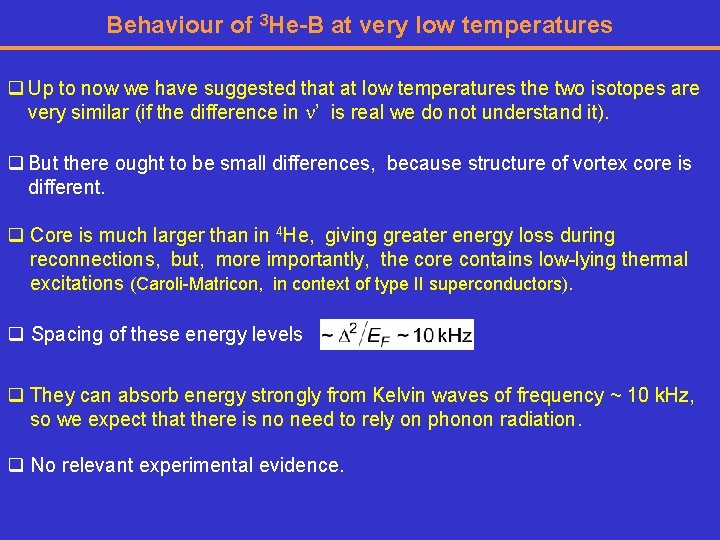 Behaviour of $^3$He-B at very low temperatures

❑ Up to now we have suggested that at low temperatures the two isotopes are very similar (if the difference in $\nu'$ is real we do not understand it).

❑ But there ought to be small differences, because structure of vortex core is different.

❑ Core is much larger than in $^4$He, giving greater energy loss during reconnections, but, more importantly, the core contains low-lying thermal excitations (Caroli-Matricon, in context of type II superconductors).

❑ Spacing of these energy levels $\sim \Delta^2 / E_F \sim 10\,\text{kHz}$

❑ They can absorb energy strongly from Kelvin waves of frequency ~ 10 kHz, so we expect that there is no need to rely on phonon radiation.

❑ No relevant experimental evidence.